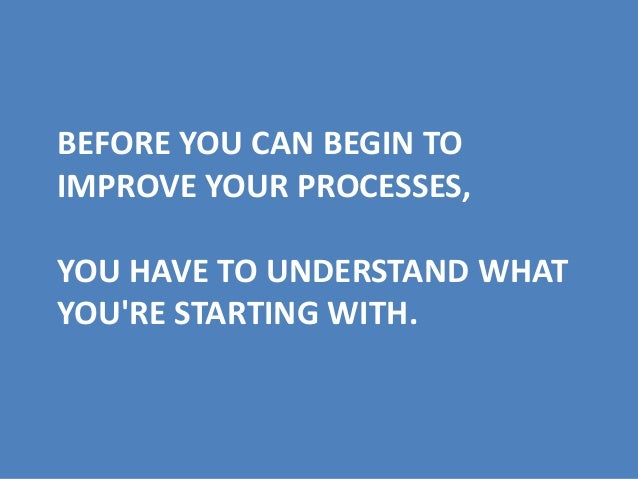 BEFORE YOU CAN BEGIN TO IMPROVE YOUR PROCESSES,

YOU HAVE TO UNDERSTAND WHAT YOU'RE STARTING WITH.